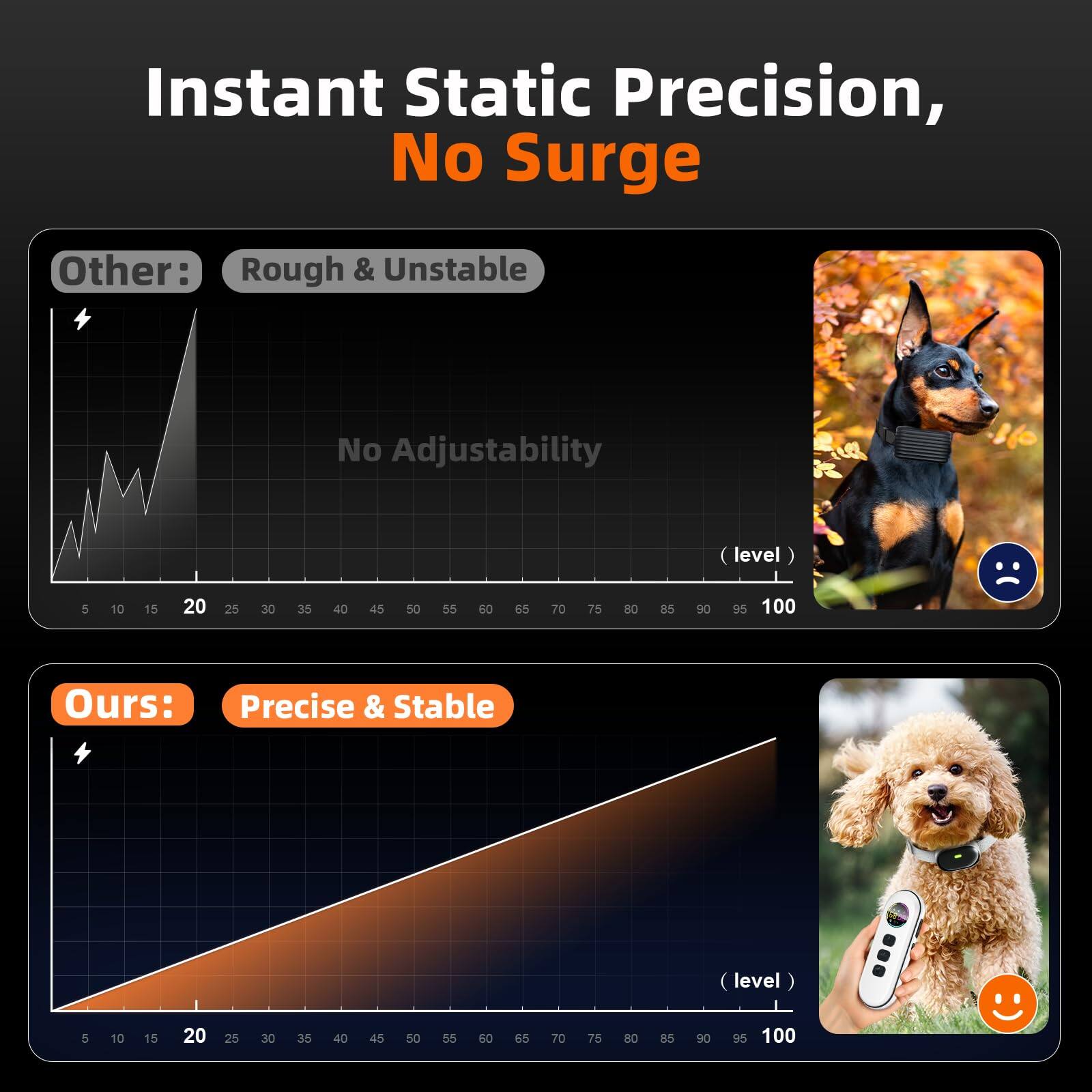 Instant Static Precision,
No Surge

Other: Rough & Unstable

No Adjustability

( level )

5 10 15 20 25 30 35 40 45 50 55 60 65 70 75 80 85 90 95 100

Ours: Precise & Stable

( level )

5 10 15 20 25 30 35 40 45 50 55 60 65 70 75 80 85 90 95 100